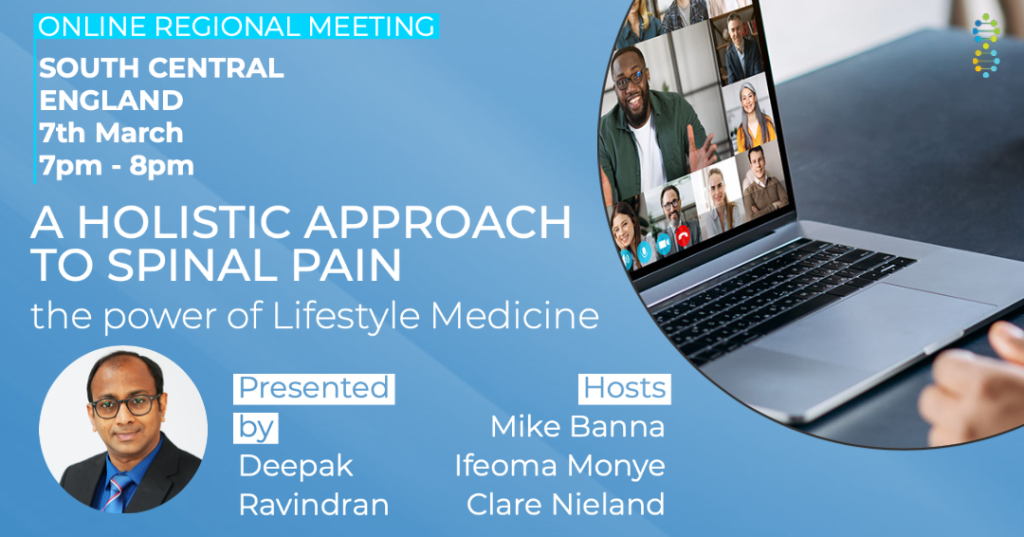 ONLINE REGIONAL MEETING

SOUTH CENTRAL ENGLAND
7th March
7pm - 8pm

A HOLISTIC APPROACH TO SPINAL PAIN

the power of Lifestyle Medicine

Presented by
Deepak Ravindran

Hosts
Mike Banna
Ifeoma Monye
Clare Nieland